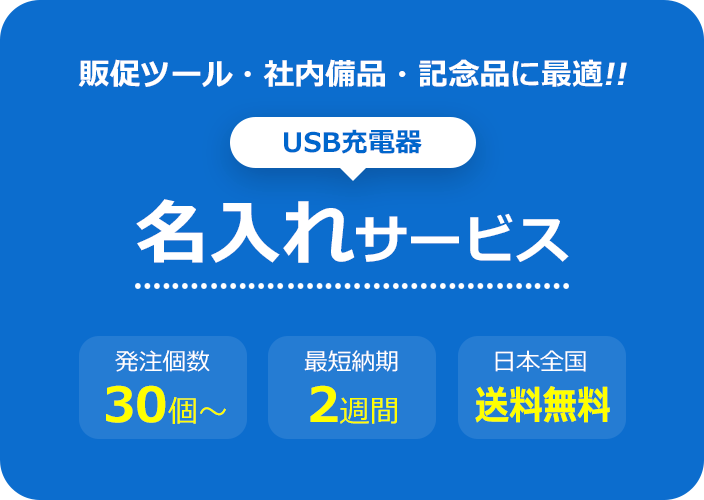 販促ツール・社内備品・記念品に最適!!

USB充電器

名入れサービス

発注個数
30個～

最短納期
2週間

日本全国
送料無料